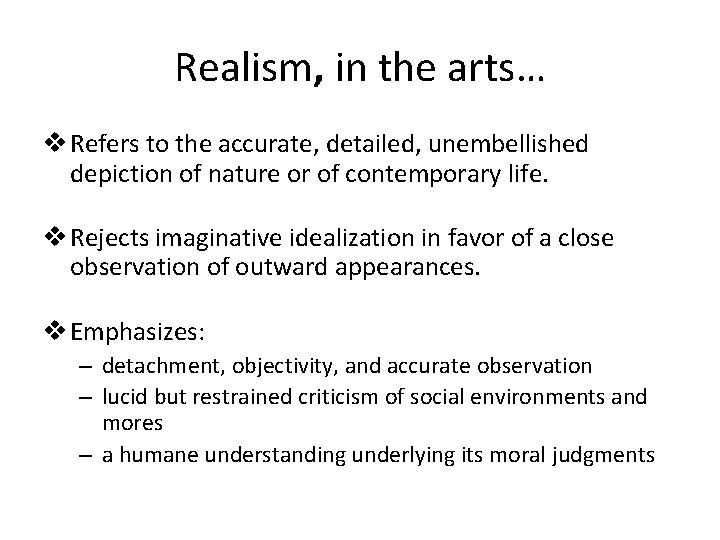 Realism, in the arts…

❖ Refers to the accurate, detailed, unembellished depiction of nature or of contemporary life.

❖ Rejects imaginative idealization in favor of a close observation of outward appearances.

❖ Emphasizes:
– detachment, objectivity, and accurate observation
– lucid but restrained criticism of social environments and mores
– a humane understanding underlying its moral judgments